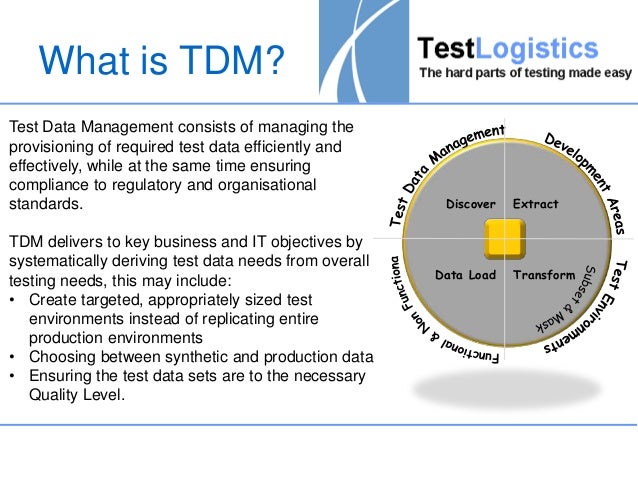 What is TDM?

TestLogistics
The hard parts of testing made easy

Test Data Management consists of managing the provisioning of required test data efficiently and effectively, while at the same time ensuring compliance to regulatory and organisational standards.

TDM delivers to key business and IT objectives by systematically deriving test data needs from overall testing needs, this may include:
• Create targeted, appropriately sized test environments instead of replicating entire production environments
• Choosing between synthetic and production data
• Ensuring the test data sets are to the necessary Quality Level.

Test Data Management
Development Areas
Test Environments
Functional & Non Functiona
Discover
Extract
Data Load
Transform
Subset & Mask